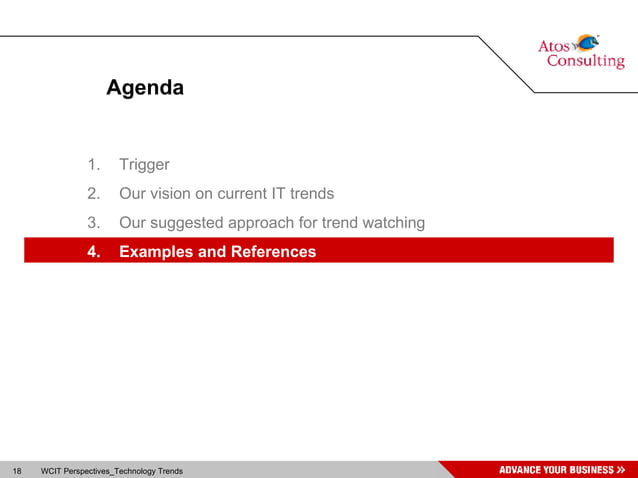 Atos Consulting

Agenda

1. Trigger
2. Our vision on current IT trends
3. Our suggested approach for trend watching
4. Examples and References

18 WCIT Perspectives_Technology Trends

ADVANCE YOUR BUSINESS »